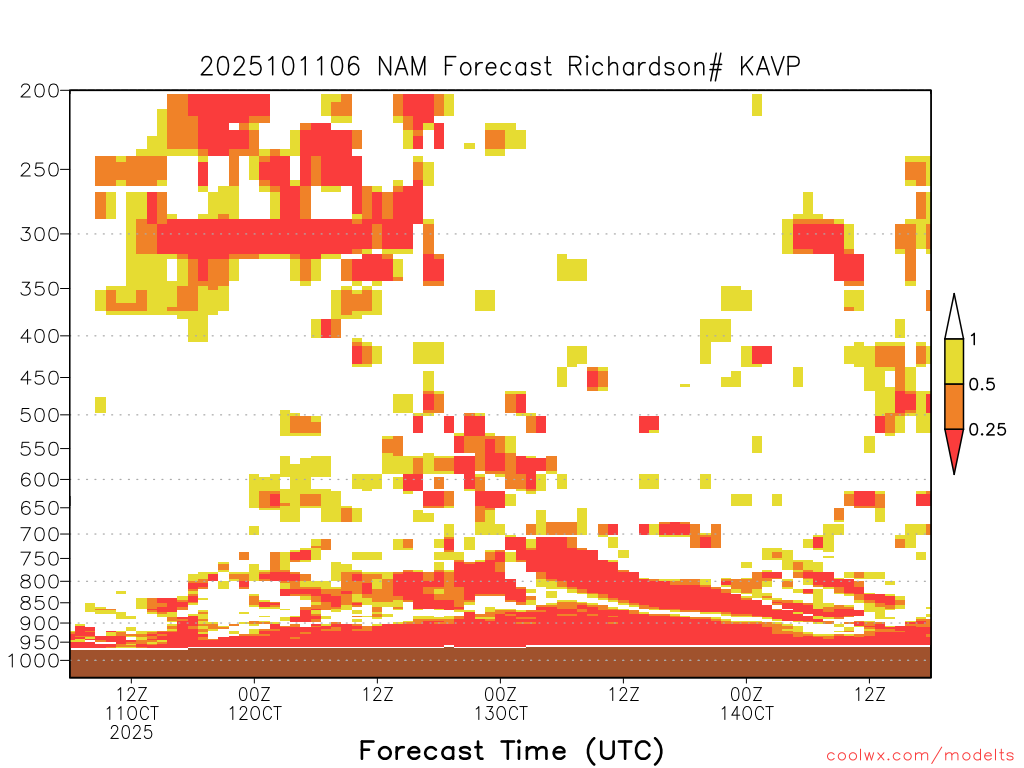 2025101106 NAM Forecast Richardson# KAVP

200
250
300
350
400
450
500
550
600
650
700
750
800
850
900
950
1000

1
0.5
0.25

12Z
11OCT
2025
00Z
12OCT
12Z
00Z
13OCT
12Z
00Z
14OCT
12Z

Forecast Time (UTC)

coolwx.com/modelts